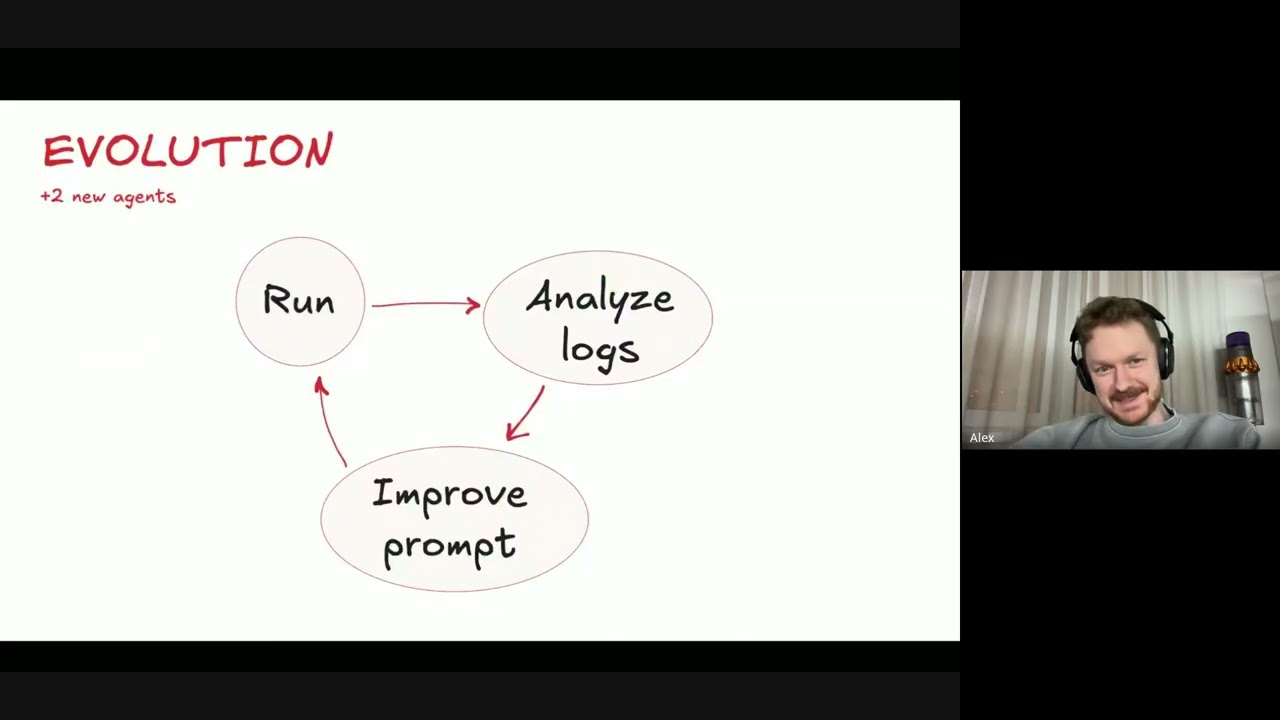 EVOLUTION
+2 new agents

Run

Analyze logs

Improve prompt

Alex